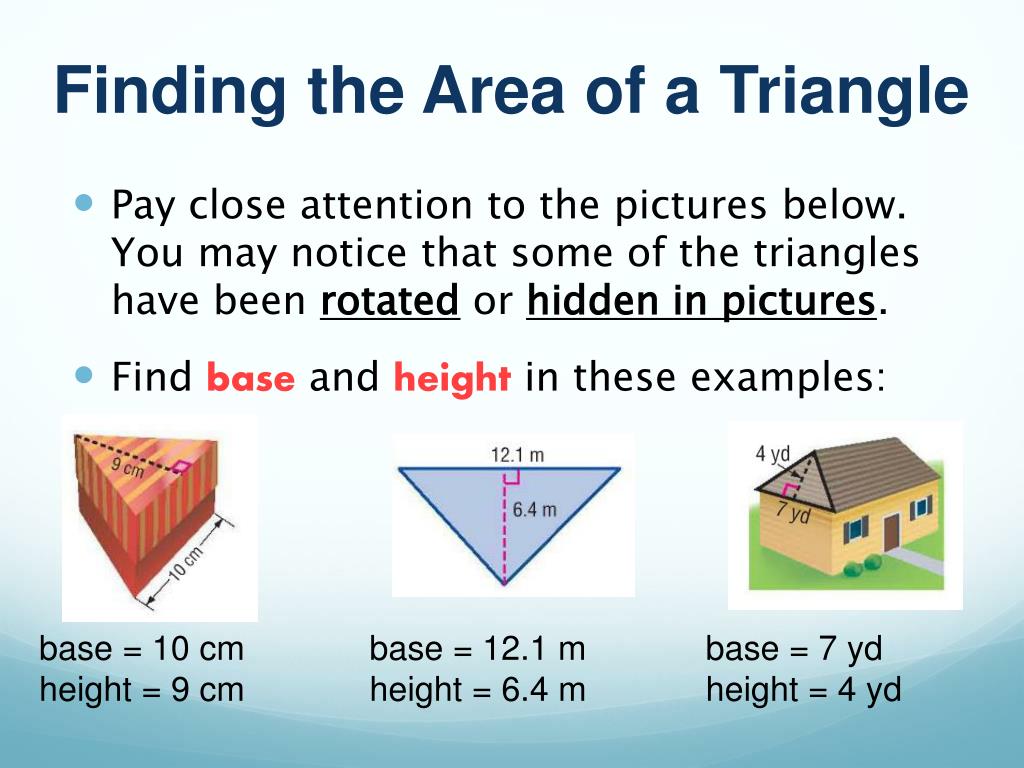 Finding the Area of a Triangle

Pay close attention to the pictures below. You may notice that some of the triangles have been rotated or hidden in pictures.

Find base and height in these examples:

9 cm
10 cm

12.1 m
6.4 m

4 yd
7 yd

base = 10 cm
height = 9 cm

base = 12.1 m
height = 6.4 m

base = 7 yd
height = 4 yd